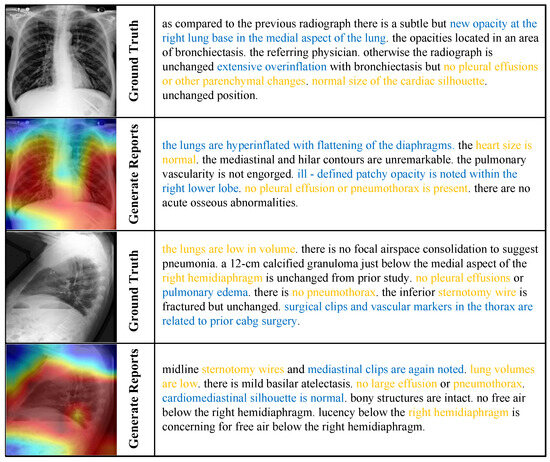 | | | |
|---|---|---|
| | Ground Truth | as compared to the previous radiograph there is a subtle but new opacity at the right lung base in the medial aspect of the lung. the opacities located in an area of bronchiectasis. the referring physician. otherwise the radiograph is unchanged extensive overinflation with bronchiectasis but no pleural effusions or other parenchymal changes. normal size of the cardiac silhouette. unchanged position. |
| | Generate Reports | the lungs are hyperinflated with flattening of the diaphragms. the heart size is normal. the mediastinal and hilar contours are unremarkable. the pulmonary vascularity is not engorged. ill - defined patchy opacity is noted within the right lower lobe. no pleural effusion or pneumothorax is present. there are no acute osseous abnormalities. |
| | Ground Truth | the lungs are low in volume. there is no focal airspace consolidation to suggest pneumonia. a 12-cm calcified granuloma just below the medial aspect of the right hemidiaphragm is unchanged from prior study. no pleural effusions or pulmonary edema. there is no pneumothorax. the inferior sternotomy wire is fractured but unchanged. surgical clips and vascular markers in the thorax are related to prior cabg surgery. |
| | Generate Reports | midline sternotomy wires and mediastinal clips are again noted. lung volumes are low. there is mild basilar atelectasis. no large effusion or pneumothorax. cardiomediastinal silhouette is normal. bony structures are intact. no free air below the right hemidiaphragm. lucency below the right hemidiaphragm is concerning for free air below the right hemidiaphragm. |